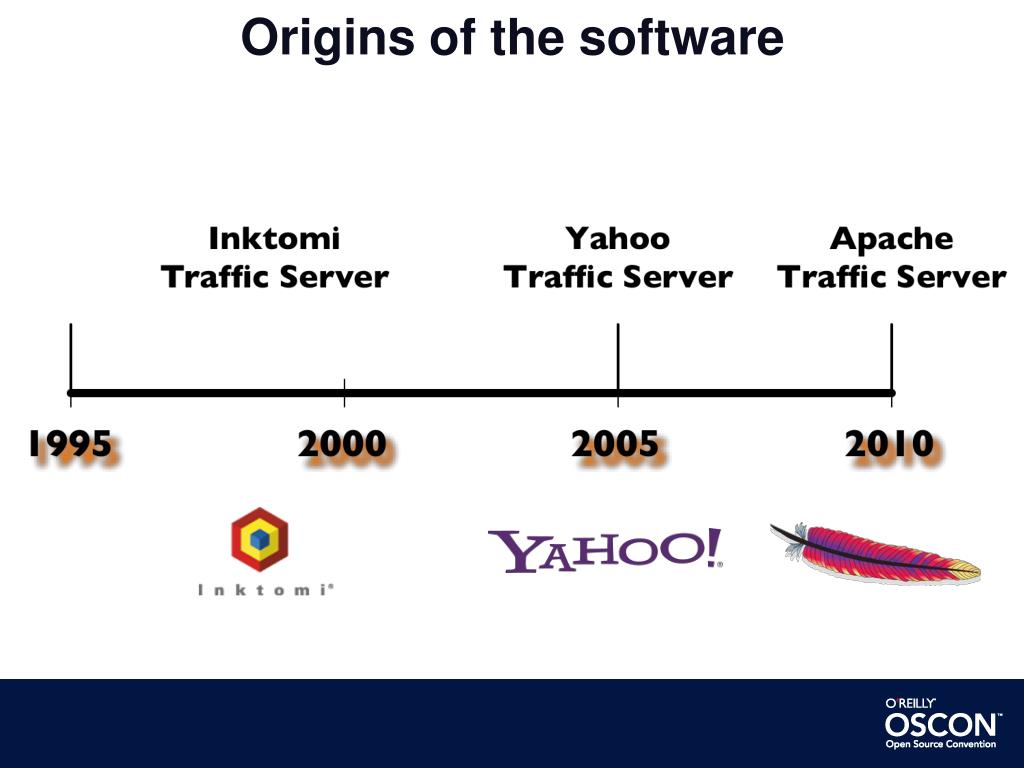 Origins of the software

Inktomi
Traffic Server

Yahoo
Traffic Server

Apache
Traffic Server

1995

2000

2005

2010

Inktomi®

YAHOO!

O'REILLY®
OSCON™
Open Source Convention